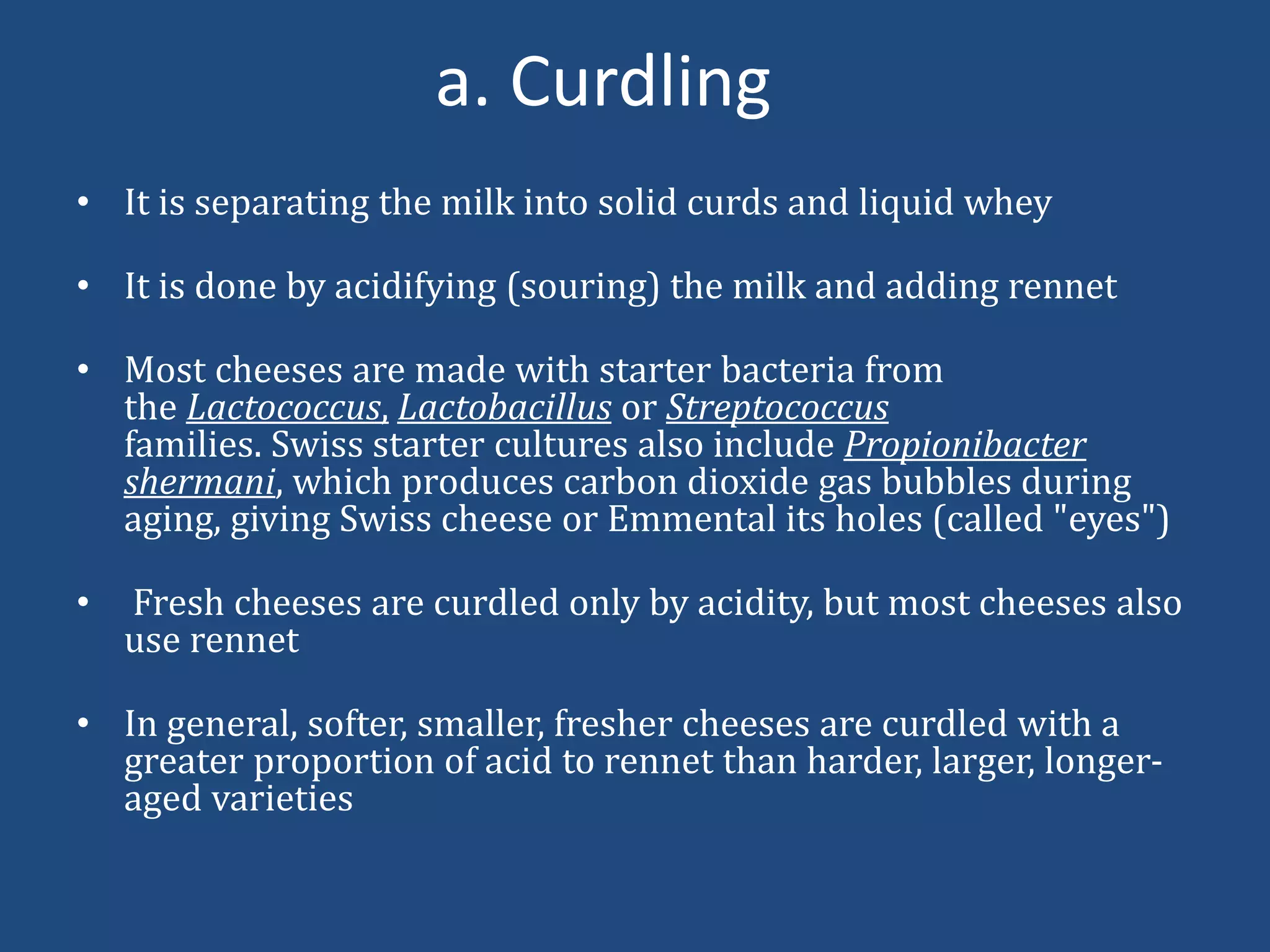 a. Curdling

• It is separating the milk into solid curds and liquid whey

• It is done by acidifying (souring) the milk and adding rennet

• Most cheeses are made with starter bacteria from the Lactococcus, Lactobacillus or Streptococcus families. Swiss starter cultures also include Propionibacter shermani, which produces carbon dioxide gas bubbles during aging, giving Swiss cheese or Emmental its holes (called "eyes")

• Fresh cheeses are curdled only by acidity, but most cheeses also use rennet

• In general, softer, smaller, fresher cheeses are curdled with a greater proportion of acid to rennet than harder, larger, longer-aged varieties